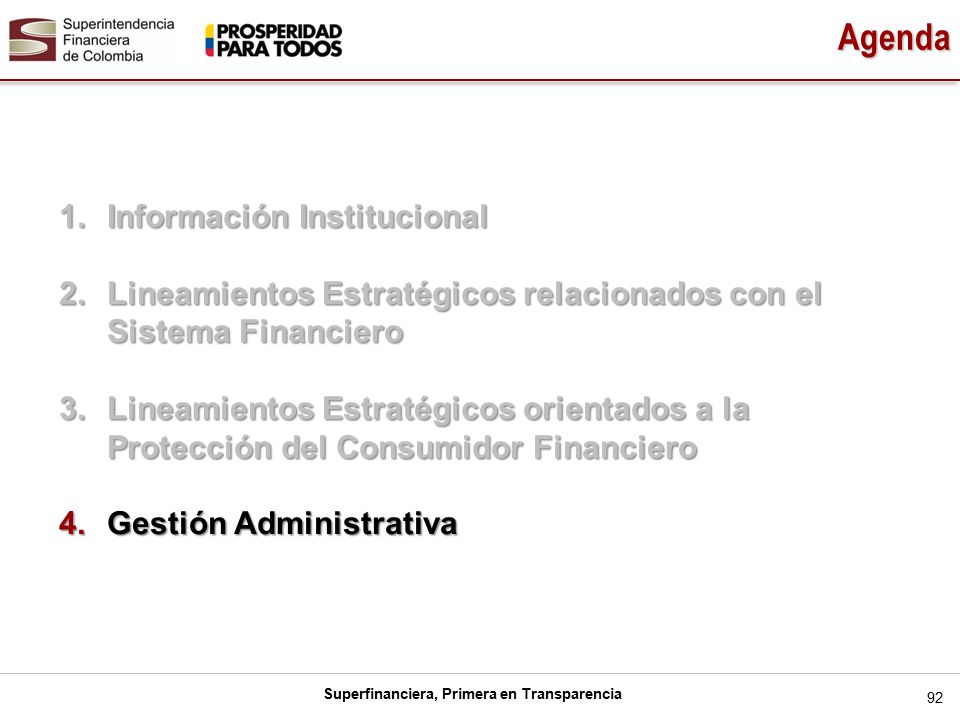 Superintendencia Financiera de Colombia

PROSPERIDAD PARA TODOS

Agenda

1. Información Institucional

2. Lineamientos Estratégicos relacionados con el Sistema Financiero

3. Lineamientos Estratégicos orientados a la Protección del Consumidor Financiero

4. Gestión Administrativa

Superfinanciera, Primera en Transparencia

92